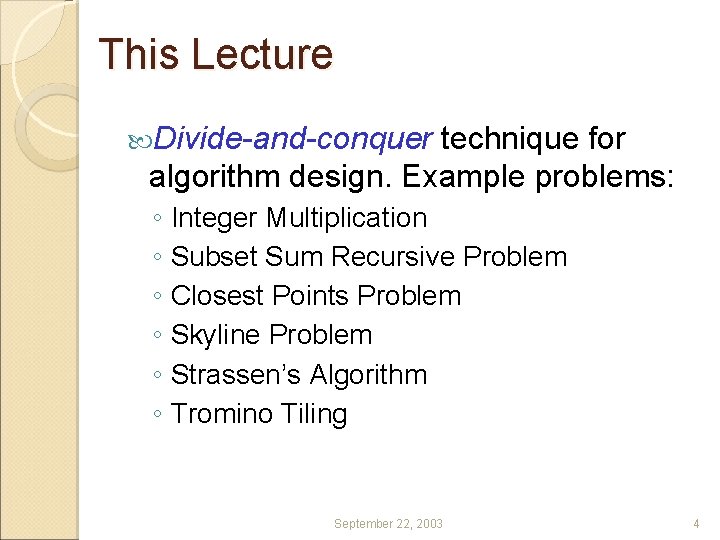 This Lecture

Divide-and-conquer technique for algorithm design. Example problems:

◦ Integer Multiplication
◦ Subset Sum Recursive Problem
◦ Closest Points Problem
◦ Skyline Problem
◦ Strassen's Algorithm
◦ Tromino Tiling

September 22, 2003

4